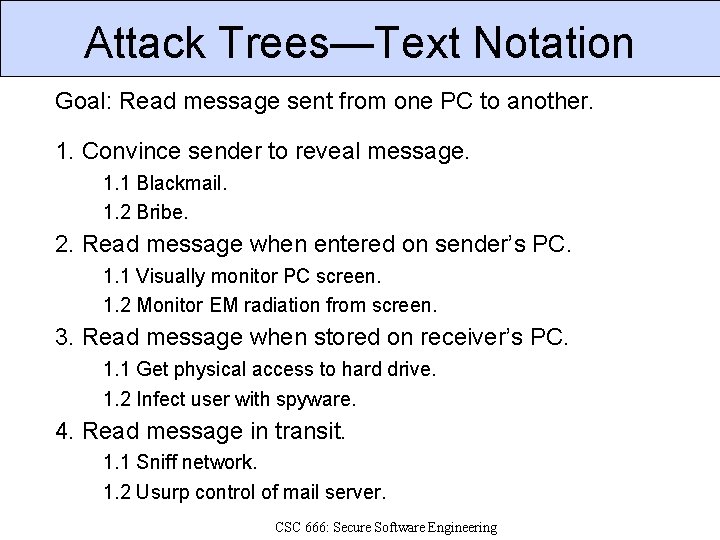 Attack Trees—Text Notation

Goal: Read message sent from one PC to another.

1. Convince sender to reveal message.

1.1 Blackmail.

1.2 Bribe.

2. Read message when entered on sender's PC.

1.1 Visually monitor PC screen.

1.2 Monitor EM radiation from screen.

3. Read message when stored on receiver's PC.

1.1 Get physical access to hard drive.

1.2 Infect user with spyware.

4. Read message in transit.

1.1 Sniff network.

1.2 Usurp control of mail server.

CSC 666: Secure Software Engineering